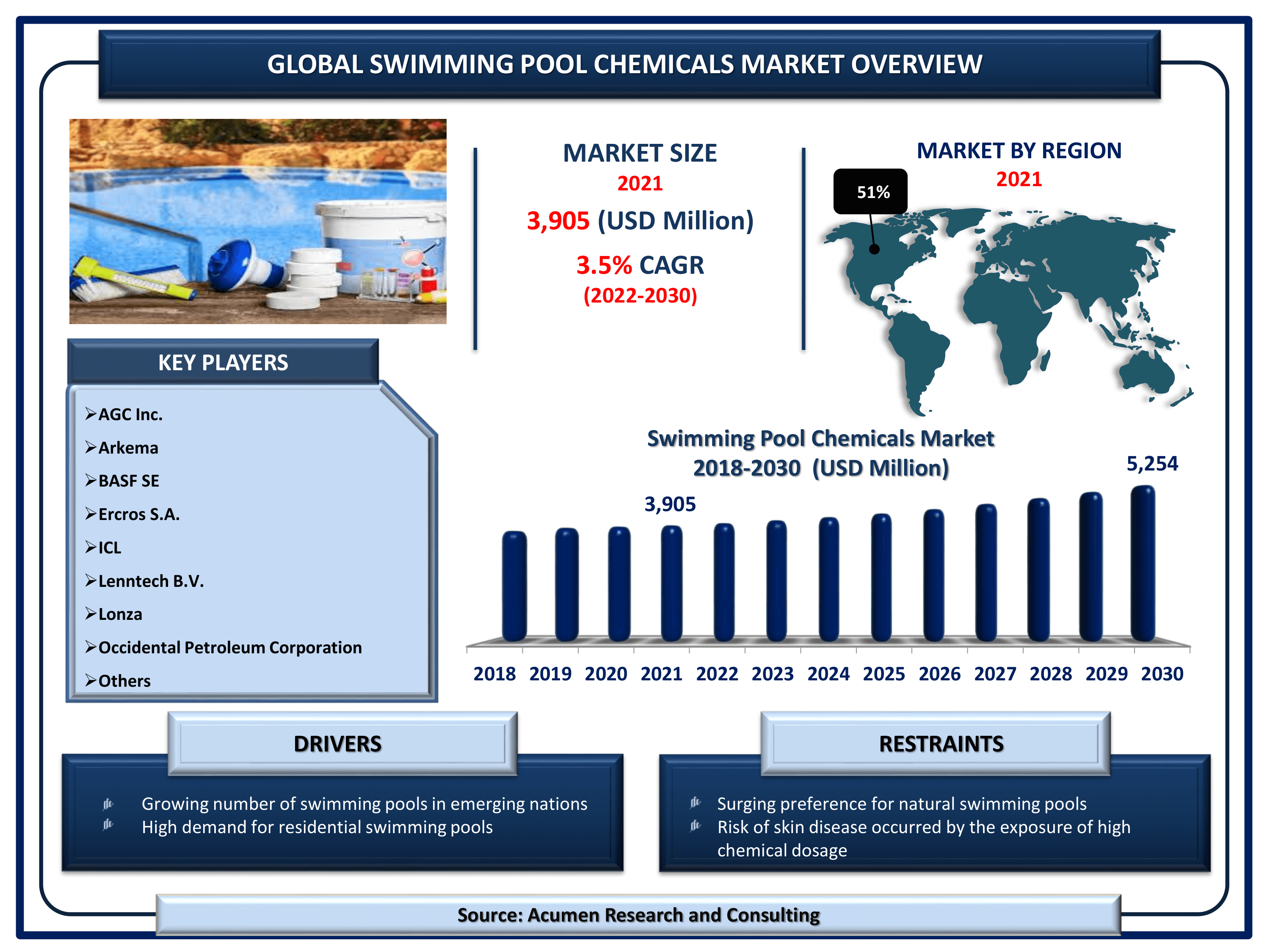 GLOBAL SWIMMING POOL CHEMICALS MARKET OVERVIEW

MARKET SIZE
2021
3,905 (USD Million)
3.5% CAGR
(2022-2030)

MARKET BY REGION
2021
51%

KEY PLAYERS
➢AGC Inc.
➢Arkema
➢BASF SE
➢Ercros S.A.
➢ICL
➢Lenntech B.V.
➢Lonza
➢Occidental Petroleum Corporation
➢Others

Swimming Pool Chemicals Market
2018-2030 (USD Million)

3,905
5,254

2018 2019 2020 2021 2022 2023 2024 2025 2026 2027 2028 2029 2030

DRIVERS
Growing number of swimming pools in emerging nations
High demand for residential swimming pools

RESTRAINTS
Surging preference for natural swimming pools
Risk of skin disease occurred by the exposure of high chemical dosage

Source: Acumen Research and Consulting